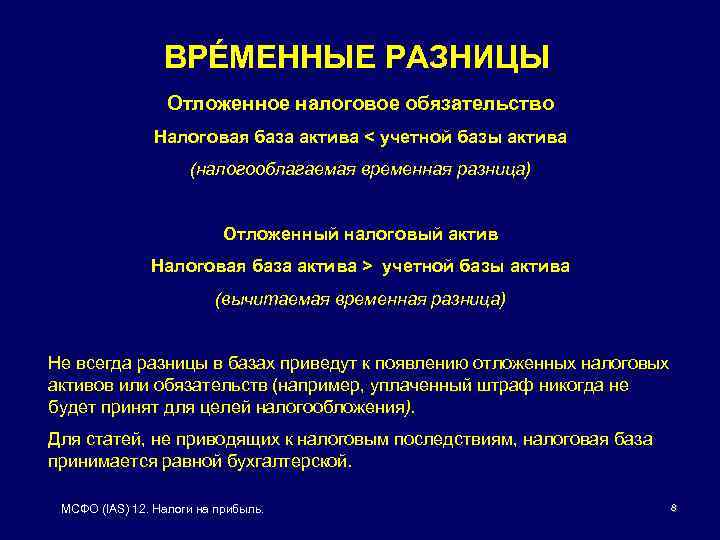 ВРЕ́МЕННЫЕ РАЗНИЦЫ

Отложенное налоговое обязательство

Налоговая база актива < учетной базы актива

(налогооблагаемая временная разница)

Отложенный налоговый актив

Налоговая база актива > учетной базы актива

(вычитаемая временная разница)

Не всегда разницы в базах приведут к появлению отложенных налоговых активов или обязательств (например, уплаченный штраф никогда не будет принят для целей налогообложения).

Для статей, не приводящих к налоговым последствиям, налоговая база принимается равной бухгалтерской.

МСФО (IAS) 12. Налоги на прибыль.

8